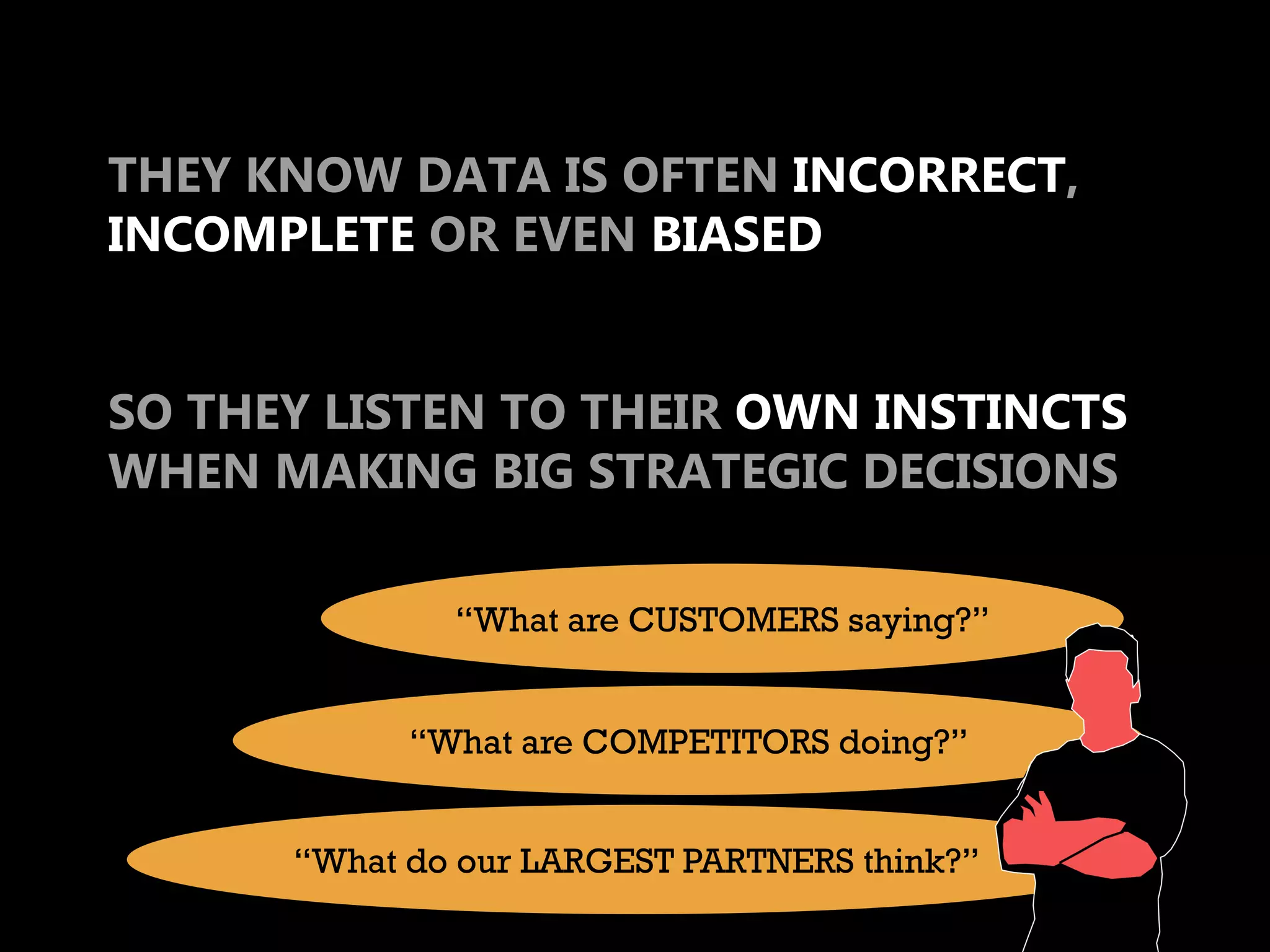 THEY KNOW DATA IS OFTEN INCORRECT, INCOMPLETE OR EVEN BIASED

SO THEY LISTEN TO THEIR OWN INSTINCTS WHEN MAKING BIG STRATEGIC DECISIONS

“What are CUSTOMERS saying?”

“What are COMPETITORS doing?”

“What do our LARGEST PARTNERS think?”